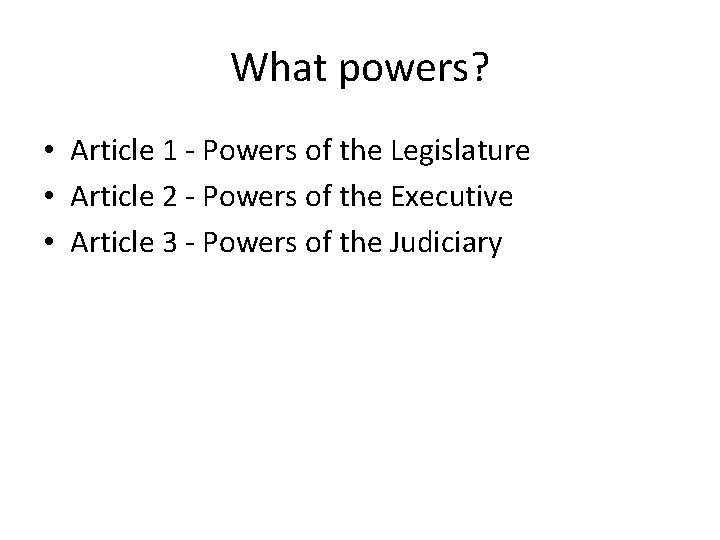 What powers?

• Article 1 - Powers of the Legislature
• Article 2 - Powers of the Executive
• Article 3 - Powers of the Judiciary